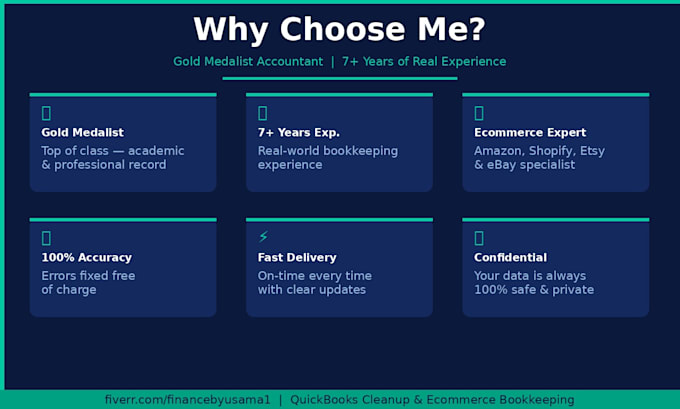 Why Choose Me?

Gold Medalist Accountant | 7+ Years of Real Experience

Gold Medalist
Top of class — academic & professional record

7+ Years Exp.
Real-world bookkeeping experience

Ecommerce Expert
Amazon, Shopify, Etsy & eBay specialist

100% Accuracy
Errors fixed free of charge

⚡
Fast Delivery
On-time every time with clear updates

Confidential
Your data is always 100% safe & private

fiverr.com/financebyusama1 | QuickBooks Cleanup & Ecommerce Bookkeeping